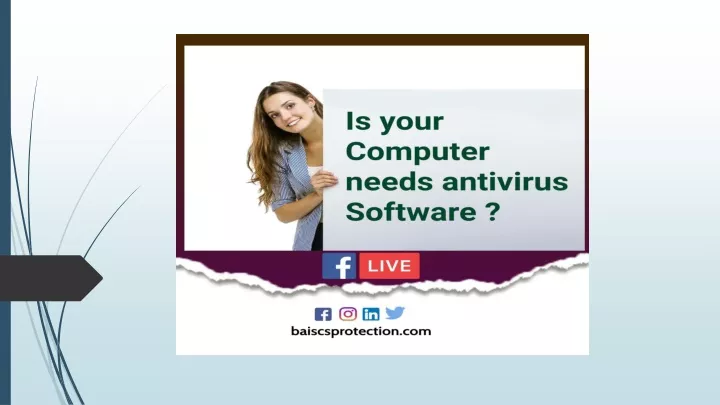 Is your Computer needs antivirus Software ?

f LIVE

baiscsprotection.com